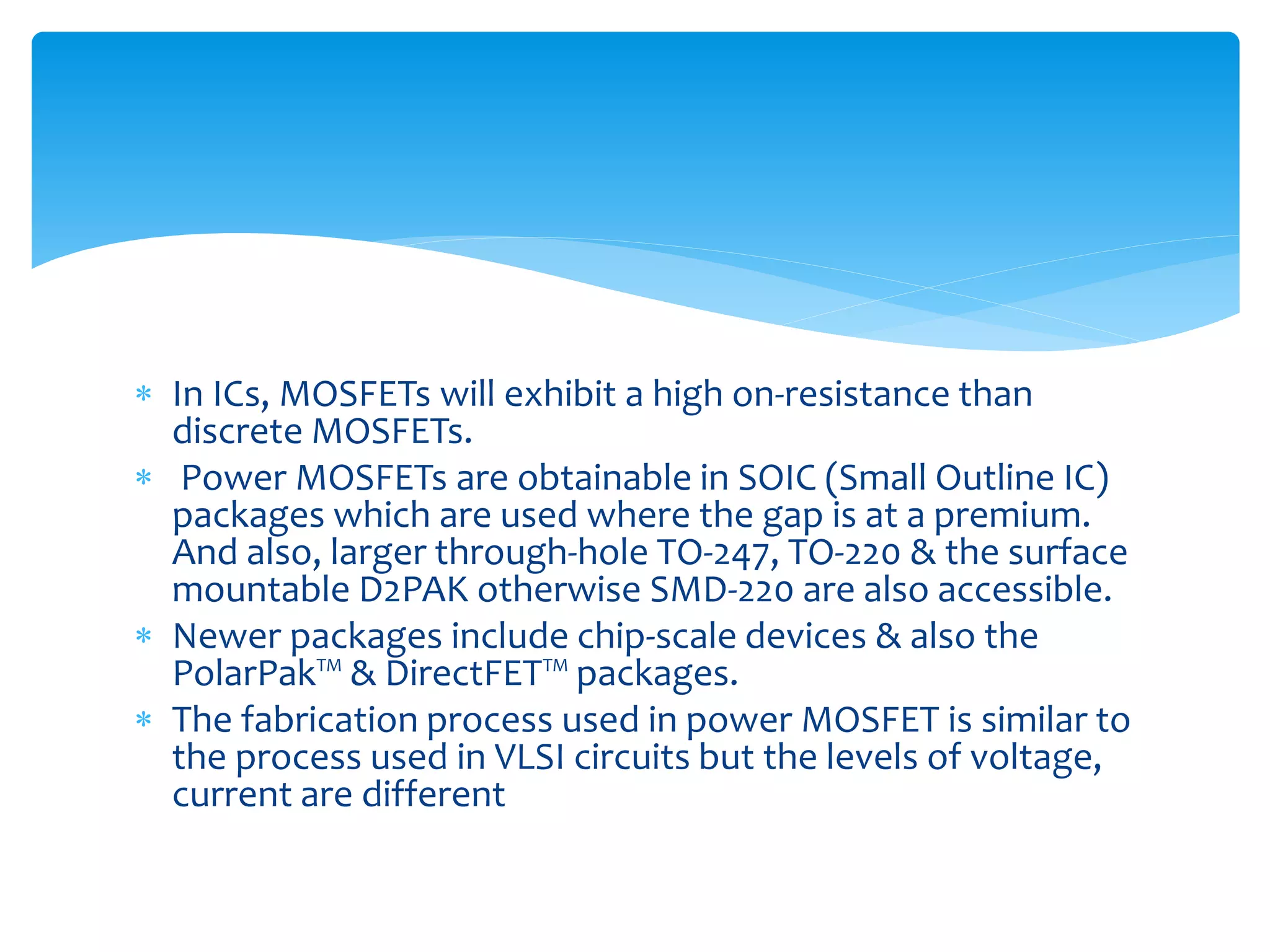 * In ICs, MOSFETs will exhibit a high on-resistance than discrete MOSFETs.
* Power MOSFETs are obtainable in SOIC (Small Outline IC) packages which are used where the gap is at a premium. And also, larger through-hole TO-247, TO-220 & the surface mountable D2PAK otherwise SMD-220 are also accessible.
* Newer packages include chip-scale devices & also the PolarPak™ & DirectFET™ packages.
* The fabrication process used in power MOSFET is similar to the process used in VLSI circuits but the levels of voltage, current are different